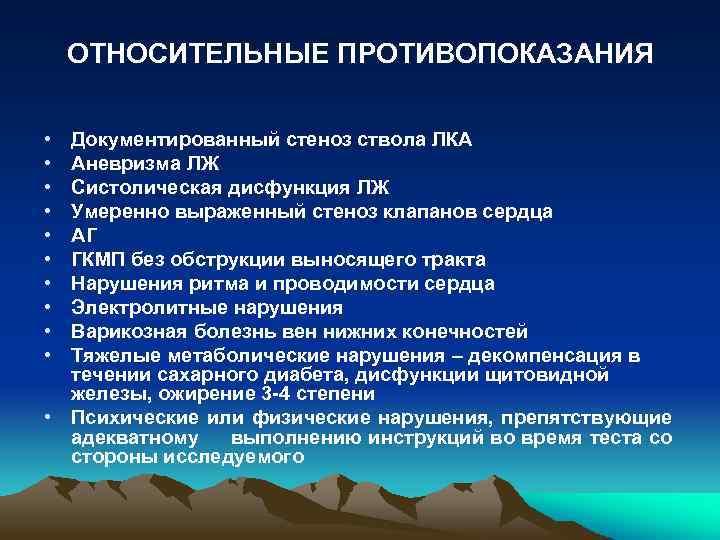 ОТНОСИТЕЛЬНЫЕ ПРОТИВОПОКАЗАНИЯ

• Документированный стеноз ствола ЛКА
• Аневризма ЛЖ
• Систолическая дисфункция ЛЖ
• Умеренно выраженный стеноз клапанов сердца
• АГ
• ГКМП без обструкции выносящего тракта
• Нарушения ритма и проводимости сердца
• Электролитные нарушения
• Варикозная болезнь вен нижних конечностей
• Тяжелые метаболические нарушения – декомпенсация в течении сахарного диабета, дисфункции щитовидной железы, ожирение 3-4 степени
• Психические или физические нарушения, препятствующие адекватному выполнению инструкций во время теста со стороны исследуемого